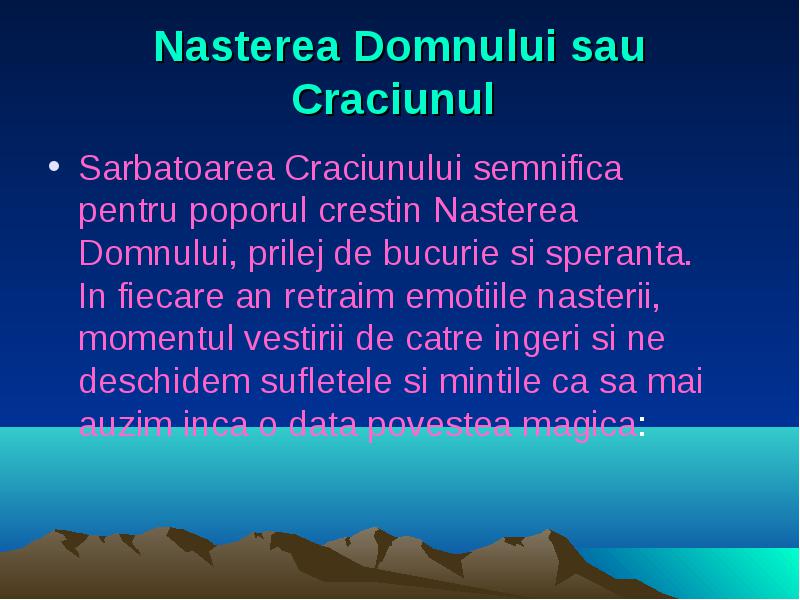 Nasterea Domnului sau Craciunul

• Sarbatoarea Craciunului semnifica pentru poporul crestin Nasterea Domnului, prilej de bucurie si speranta. In fiecare an retraim emotiile nasterii, momentul vestirii de catre ingeri si ne deschidem sufletele si mintile ca sa mai auzim inca o data povestea magica: